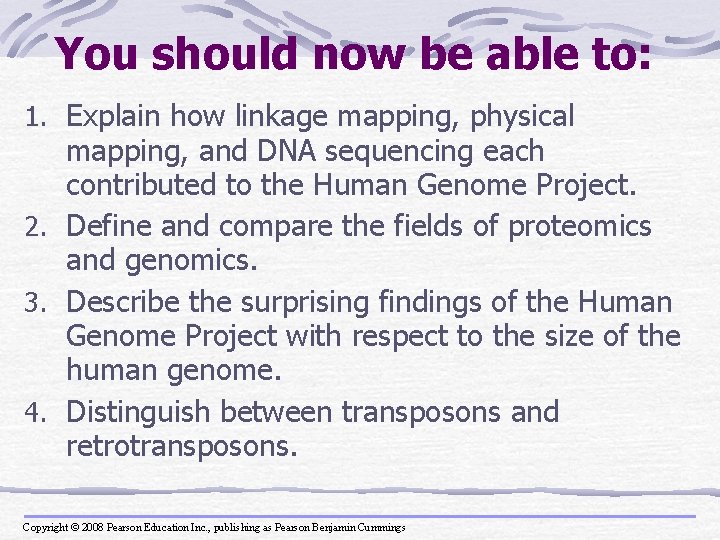 You should now be able to:

1. Explain how linkage mapping, physical mapping, and DNA sequencing each contributed to the Human Genome Project.
2. Define and compare the fields of proteomics and genomics.
3. Describe the surprising findings of the Human Genome Project with respect to the size of the human genome.
4. Distinguish between transposons and retrotransposons.

Copyright © 2008 Pearson Education Inc., publishing as Pearson Benjamin Cummings